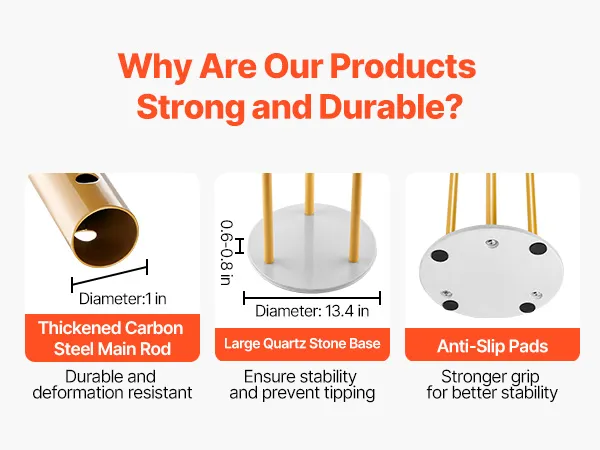 Why Are Our Products Strong and Durable?

Diameter:1 in

Thickened Carbon Steel Main Rod

Durable and deformation resistant

0.6-0.8 in

Diameter: 13.4 in

Large Quartz Stone Base

Ensure stability and prevent tipping

Anti-Slip Pads

Stronger grip for better stability